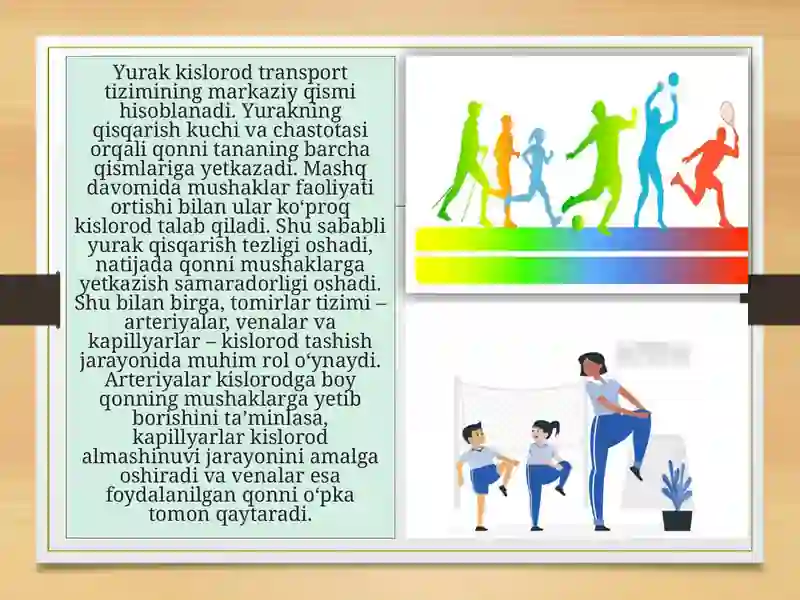 Yurak kislorod transport tizimining markaziy qismi hisoblanadi. Yurakning qisqarish kuchi va chastotasi orqali qonni tananing barcha qismlariga yetkazadi. Mashq davomida mushaklar faoliyati ortishi bilan ular ko‘proq kislorod talab qiladi. Shu sababli yurak qisqarish tezligi oshadi, natijada qonni mushaklarga yetkazish samaradorligi oshadi. Shu bilan birga, tomirlar tizimi – arteriyalar, venalar va kapillyarlar – kislorod tashish jarayonida muhim rol o‘ynaydi. Arteriyalar kislorodga boy qonning mushaklarga yetib borishini ta’minlasa, kapillyarlar kislorod almashinuvi jarayonini amalga oshiradi va venalar esa foydalanilgan qonni o‘pka tomon qaytaradi.